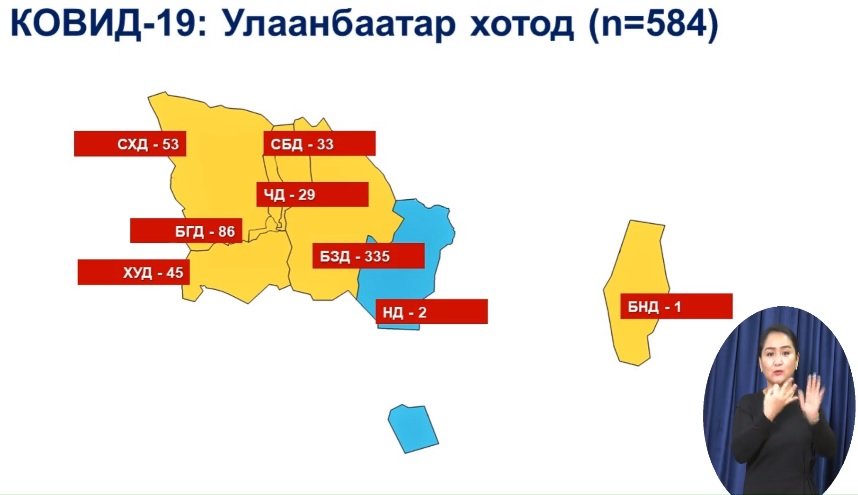 КОВИД-19: Улаанбаатар хотод (n=584)

СХД - 53
СБД - 33
ЧД - 29
БГД - 86
БЗД - 335
ХУД - 45
НД - 2
БНД - 1